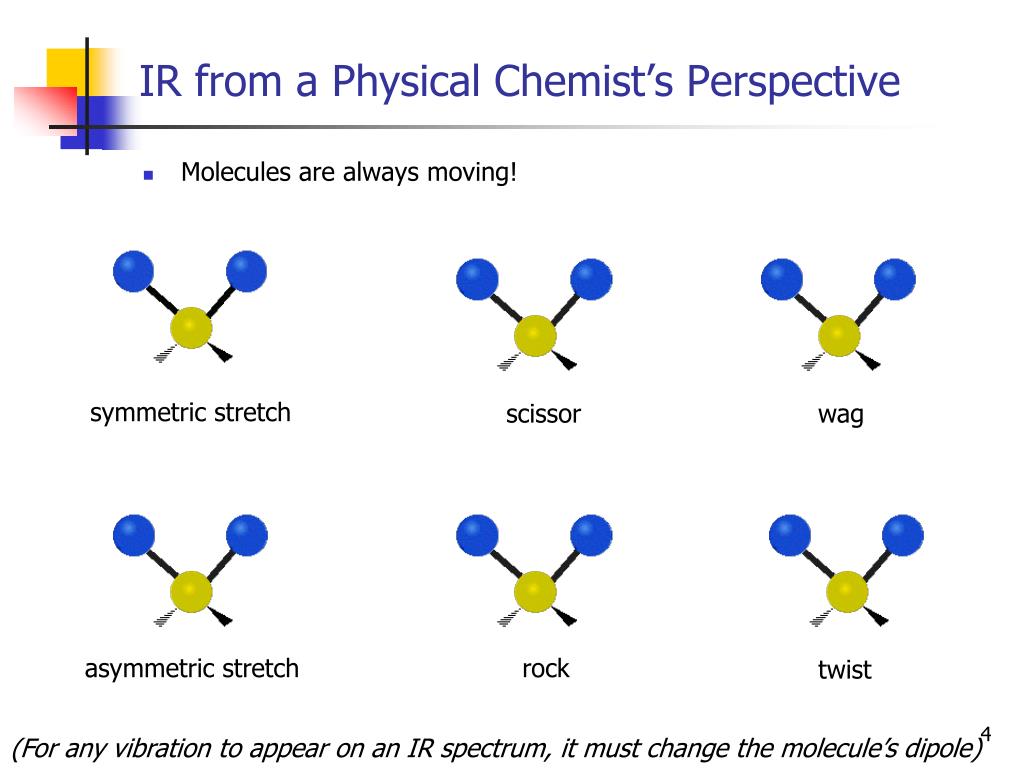 IR from a Physical Chemist's Perspective

• Molecules are always moving!

symmetric stretch

scissor

wag

asymmetric stretch

rock

twist

(For any vibration to appear on an IR spectrum, it must change the molecule's dipole)

4